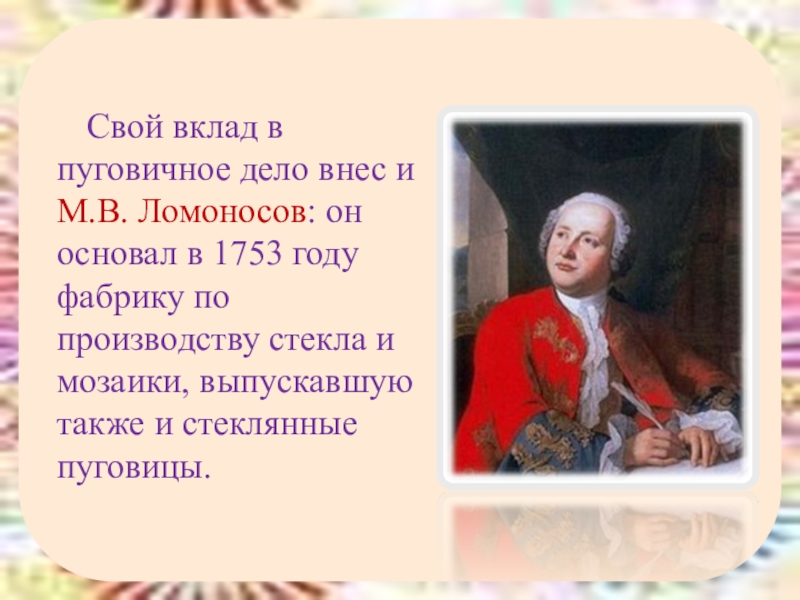 Свой вклад в пуговичное дело внес и М.В. Ломоносов: он основал в 1753 году фабрику по производству стекла и мозаики, выпускавшую также и стеклянные пуговицы.